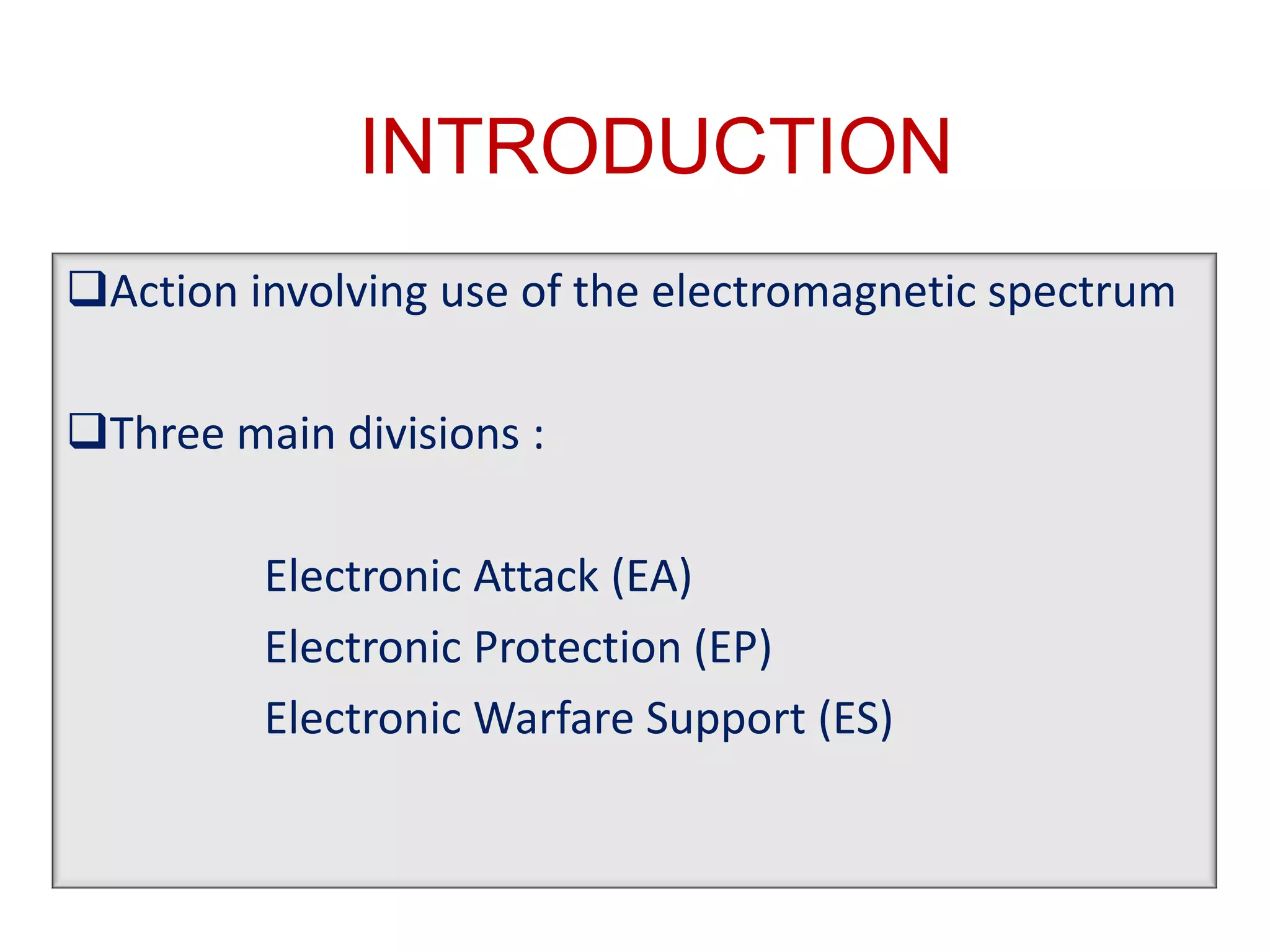 INTRODUCTION

❑Action involving use of the electromagnetic spectrum

❑Three main divisions :

Electronic Attack (EA)
Electronic Protection (EP)
Electronic Warfare Support (ES)